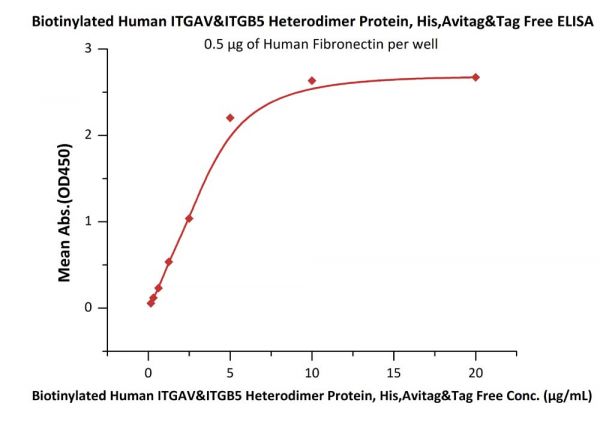 Biotinylated Human ITGAV&ITGB5 Heterodimer Protein, His,Avitag&Tag Free ELISA
0.5 μg of Human Fibronectin per well

Mean Abs.(OD450)

3
2
1
0

0
5
10
15
20

Biotinylated Human ITGAV&ITGB5 Heterodimer Protein, His,Avitag&Tag Free Conc. (μg/mL)